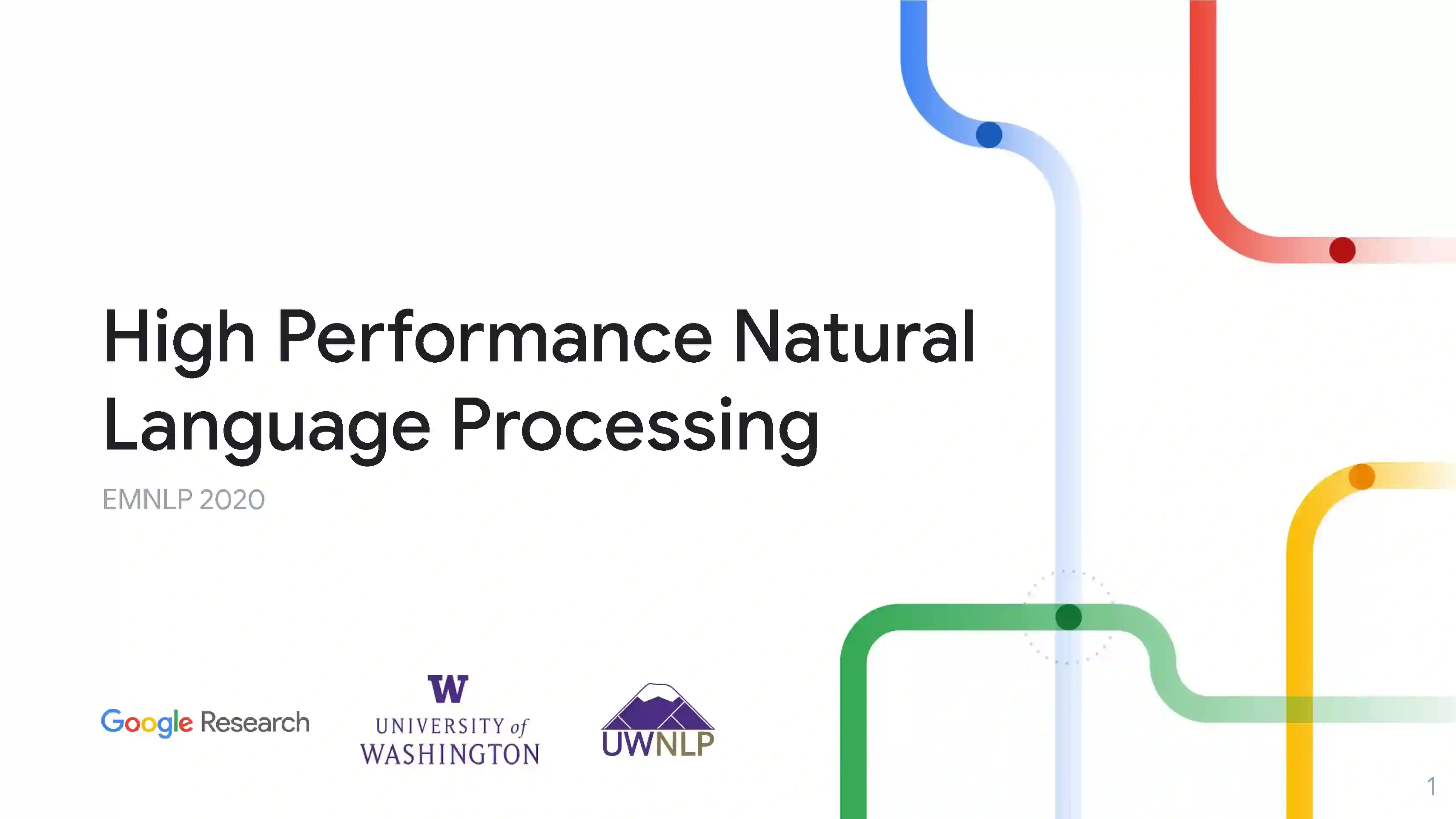 High Performance Natural Language Processing

EMNLP 2020

Google Research

W
UNIVERSITY of WASHINGTON

UWNLP

1